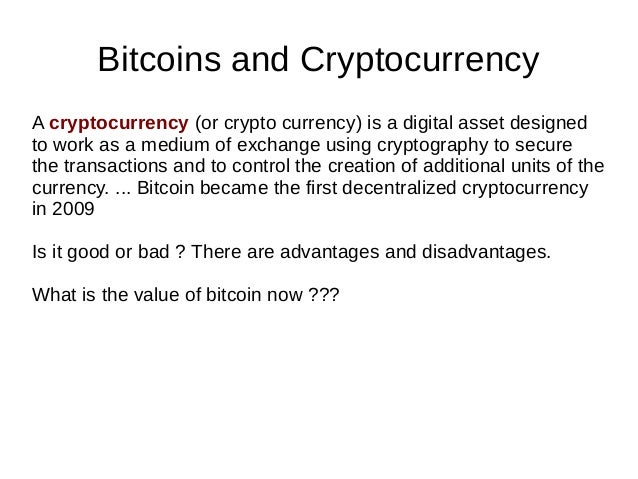 Bitcoins and Cryptocurrency

A cryptocurrency (or crypto currency) is a digital asset designed to work as a medium of exchange using cryptography to secure the transactions and to control the creation of additional units of the currency. ... Bitcoin became the first decentralized cryptocurrency in 2009

Is it good or bad ? There are advantages and disadvantages.

What is the value of bitcoin now ???